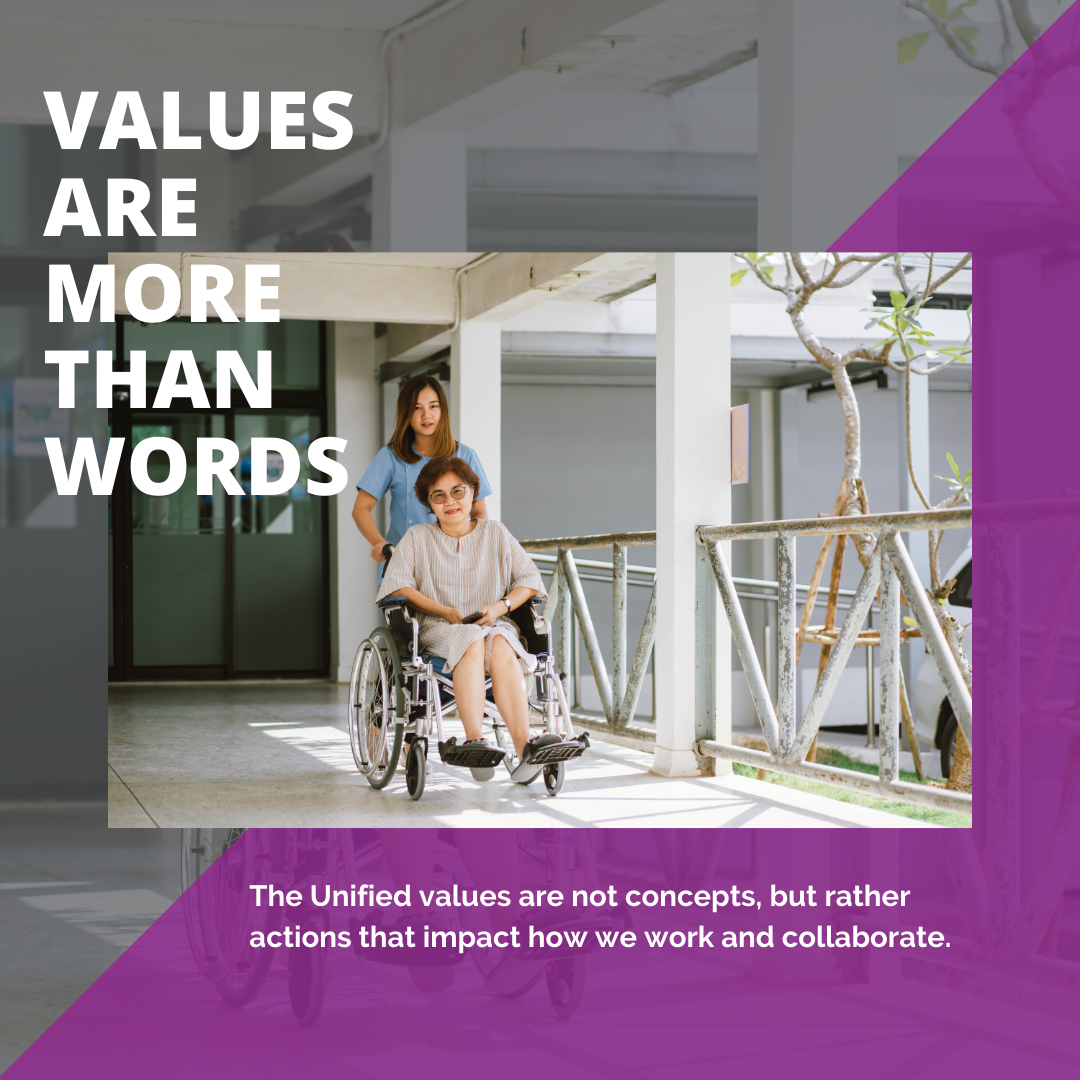 VALUES ARE MORE THAN WORDS

The Unified values are not concepts, but rather actions that impact how we work and collaborate.